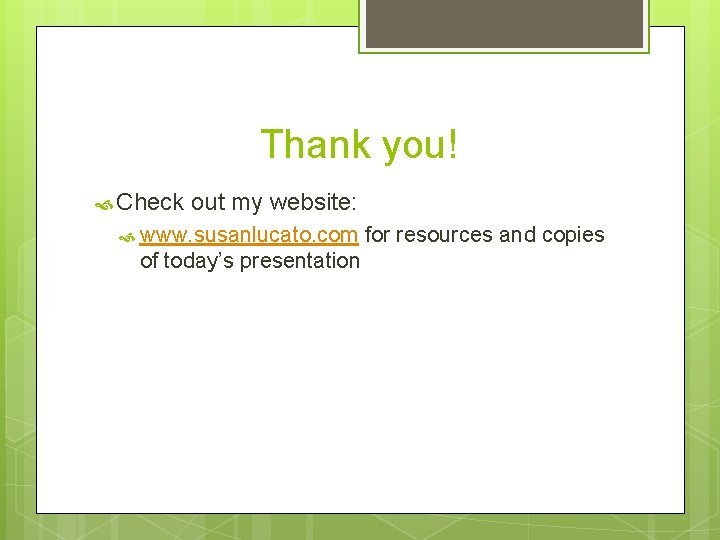 Thank you!

Check out my website:

www.susanlucato.com for resources and copies of today’s presentation